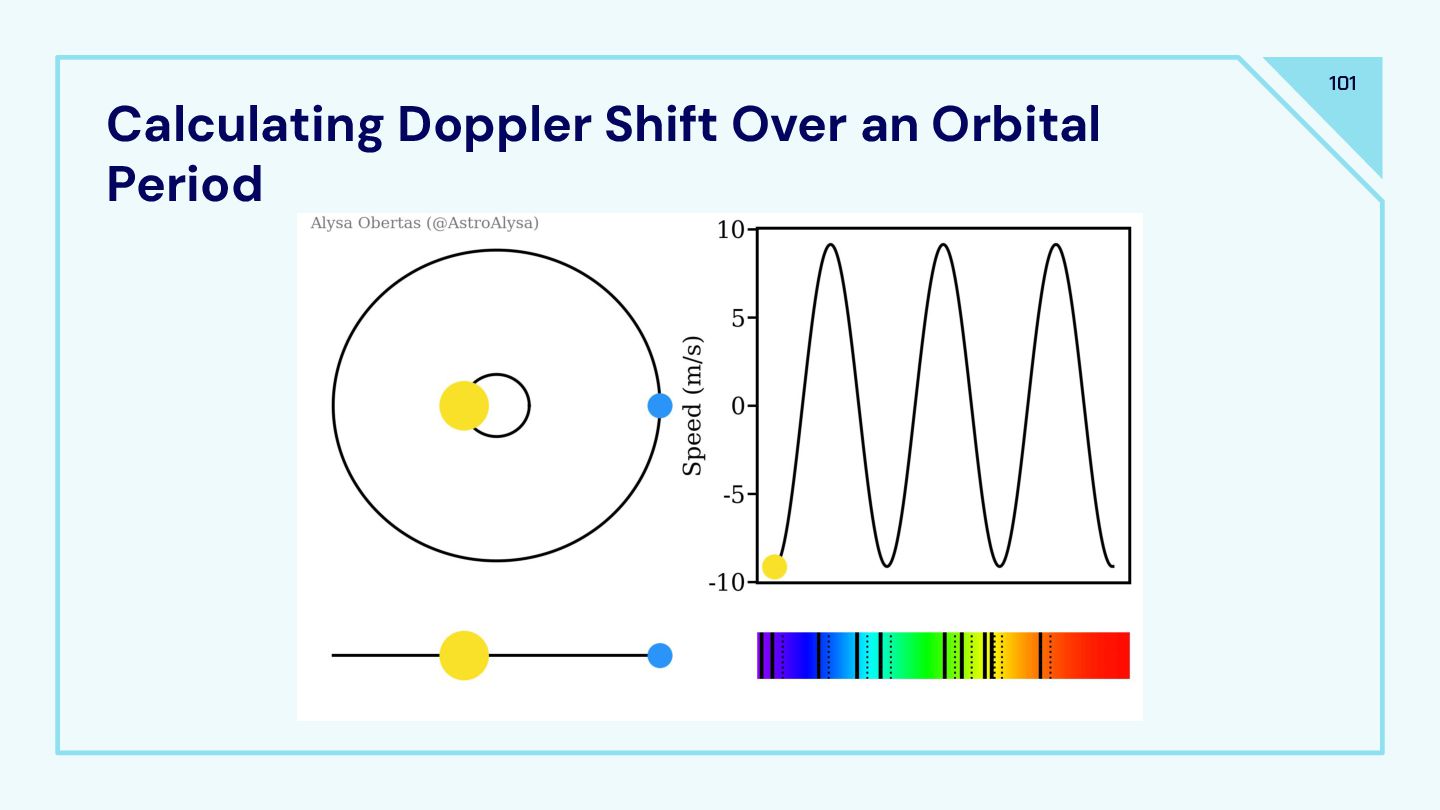 101

Calculating Doppler Shift Over an Orbital Period

Alysa Obertas (@AstroAlysa)

10
5
0
-5
-10
Speed (m/s)